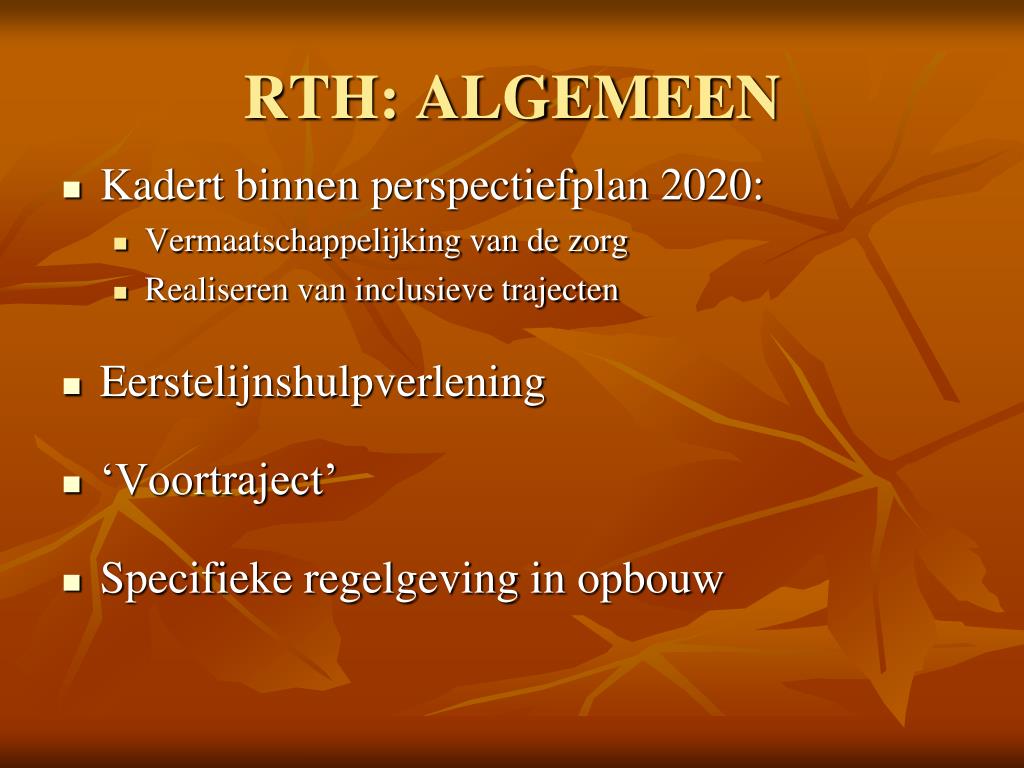 RTH: ALGEMEEN

- Kadert binnen perspectiefplan 2020:
  - Vermaatschappelijking van de zorg
  - Realiseren van inclusieve trajecten

- Eerstelijnshulpverlening

- ‘Voortraject’

- Specifieke regelgeving in opbouw